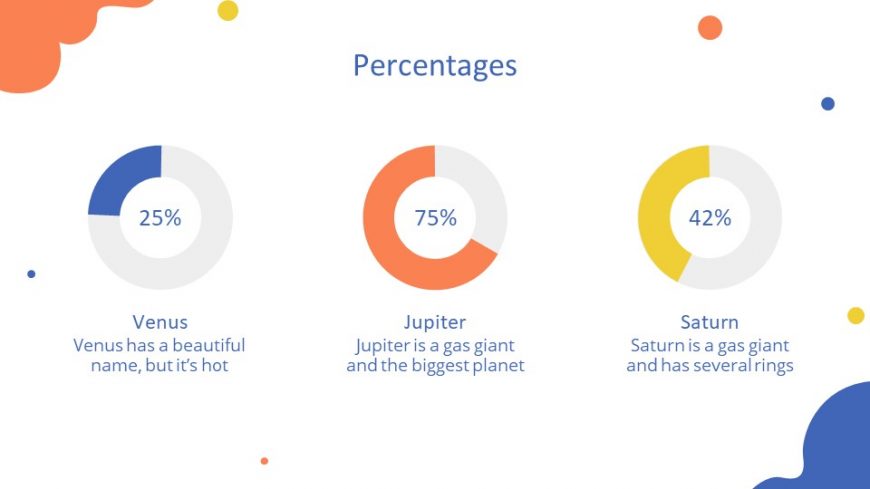 Percentages

25%

Venus
Venus has a beautiful name, but it's hot

75%

Jupiter
Jupiter is a gas giant and the biggest planet

42%

Saturn
Saturn is a gas giant and has several rings